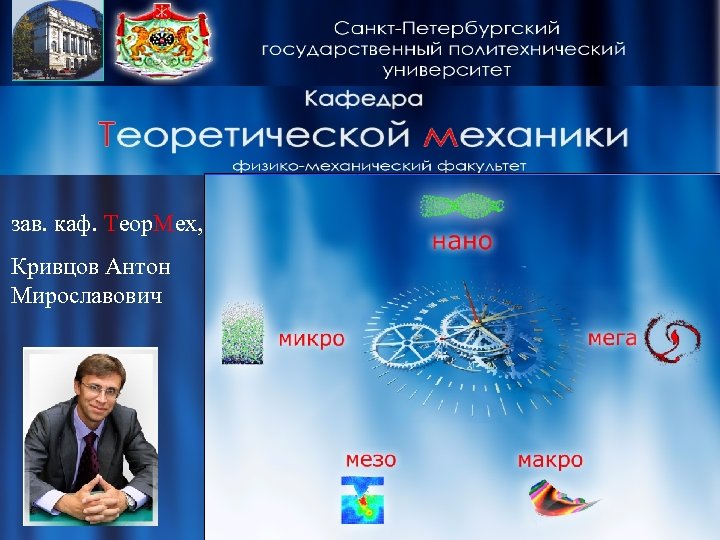 Санкт-Петербургский государственный политехнический университет

Кафедра
Теоретической механики
физико-механический факультет

зав. каф. ТеорМех,

Кривцов Антон Мирославович

нано

микро

мега

мезо

макро